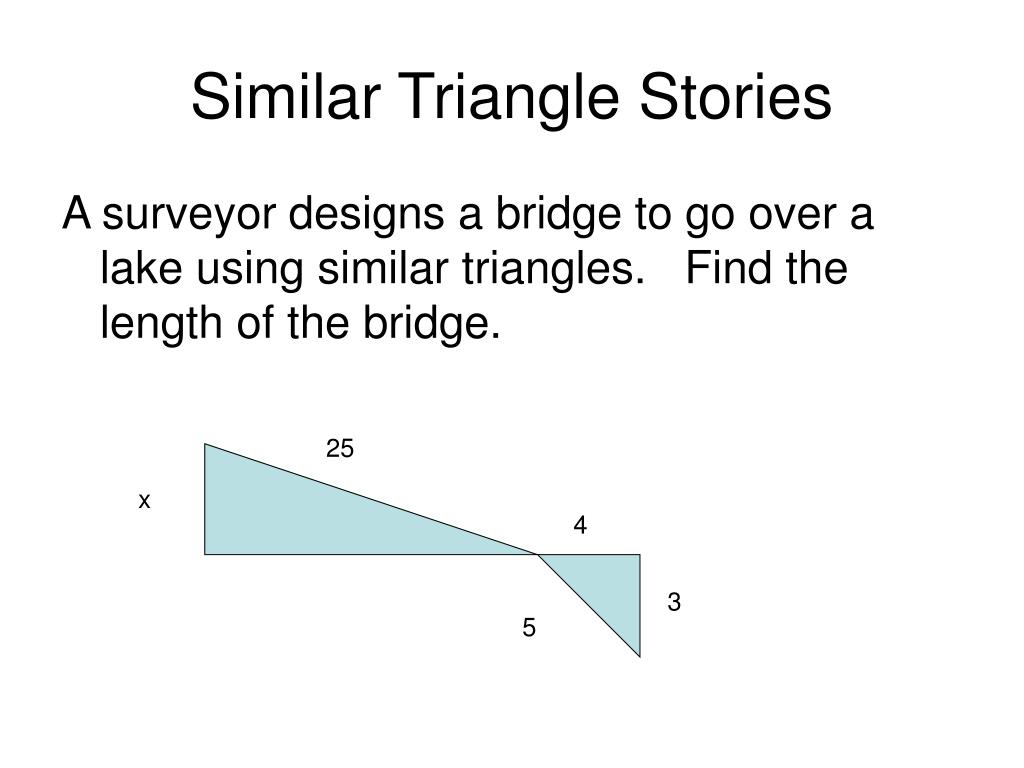 Similar Triangle Stories

A surveyor designs a bridge to go over a lake using similar triangles. Find the length of the bridge.

25

x

4

3

5